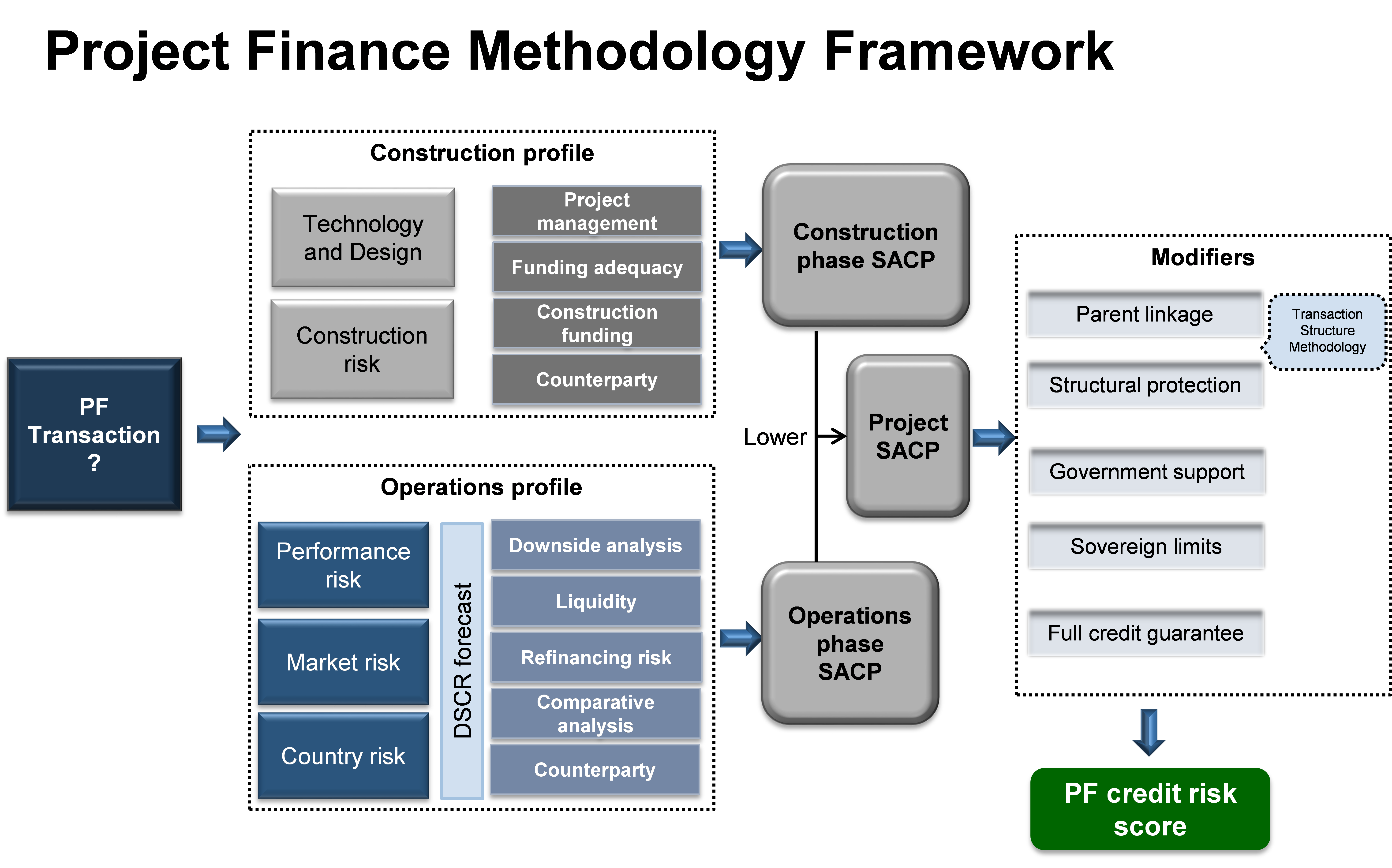 Project Finance Methodology Framework

PF Transaction ?

Construction profile

Technology and Design

Construction risk

Project management

Funding adequacy

Construction funding

Counterparty

Operations profile

Performance risk

Market risk

Country risk

DSCR forecast

Downside analysis

Liquidity

Refinancing risk

Comparative analysis

Counterparty

Construction phase SACP

Lower

Project SACP

Operations phase SACP

Modifiers

Parent linkage

Transaction Structure Methodology

Structural protection

Government support

Sovereign limits

Full credit guarantee

PF credit risk score